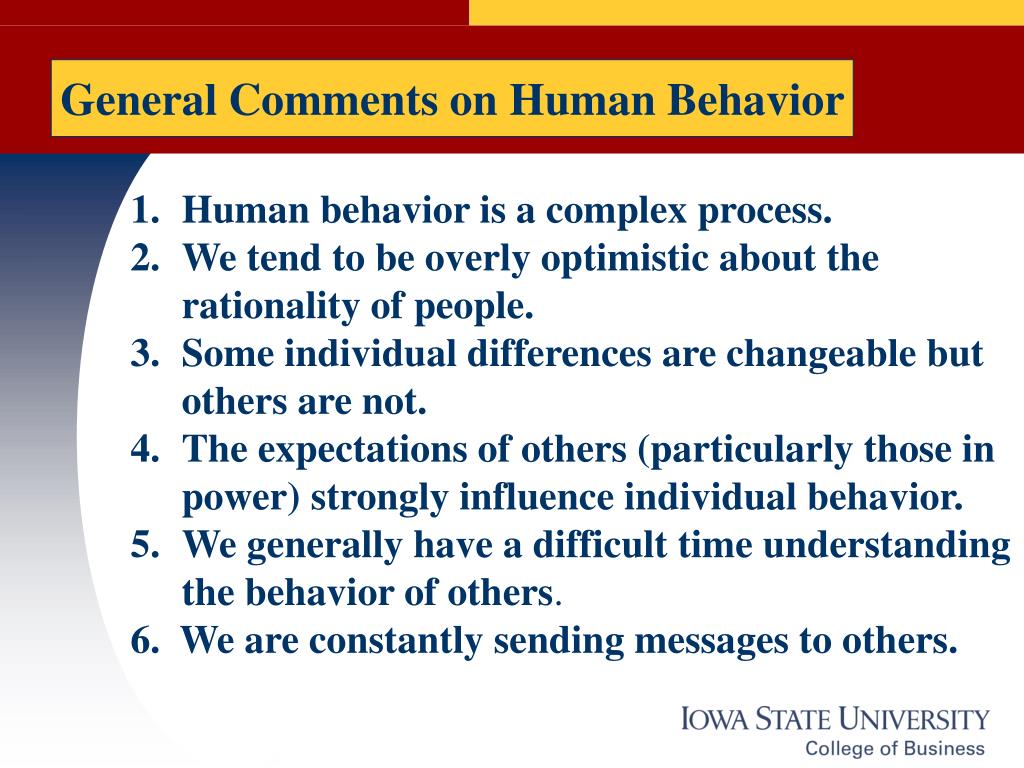 General Comments on Human Behavior

1. Human behavior is a complex process.
2. We tend to be overly optimistic about the rationality of people.
3. Some individual differences are changeable but others are not.
4. The expectations of others (particularly those in power) strongly influence individual behavior.
5. We generally have a difficult time understanding the behavior of others.
6. We are constantly sending messages to others.

IOWA STATE UNIVERSITY
College of Business